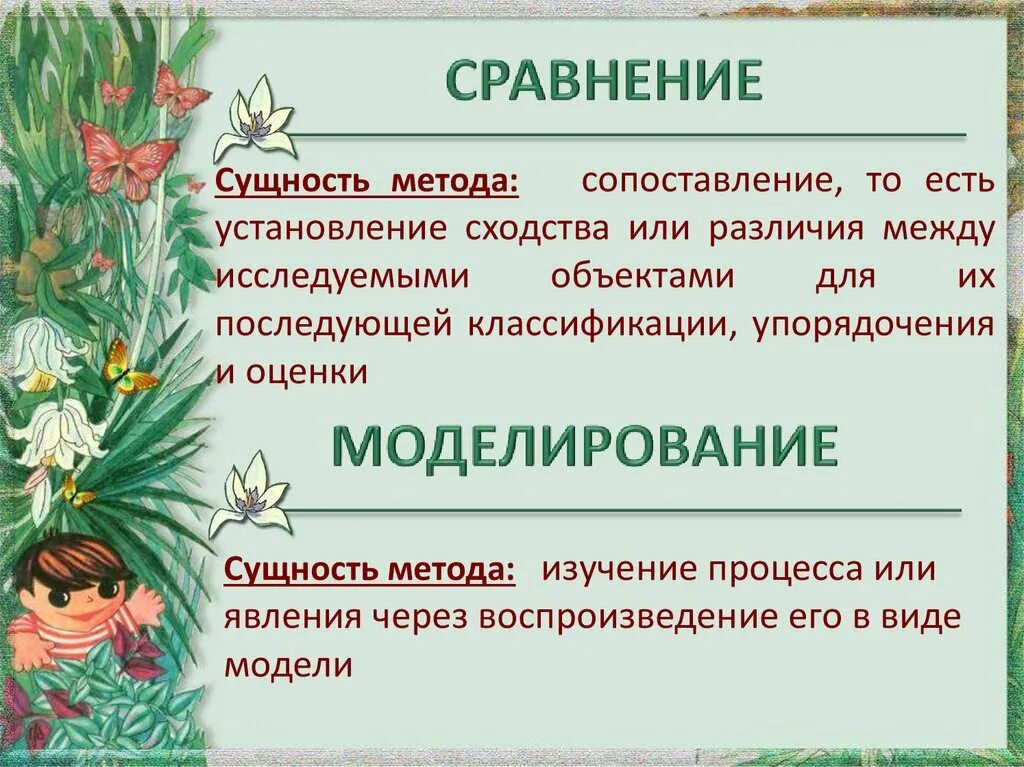 СРАВНЕНИЕ

Сущность метода: сопоставление, то есть установление сходства или различия между исследуемыми объектами для их последующей классификации, упорядочения и оценки

МОДЕЛИРОВАНИЕ

Сущность метода: изучение процесса или явления через воспроизведение его в виде модели